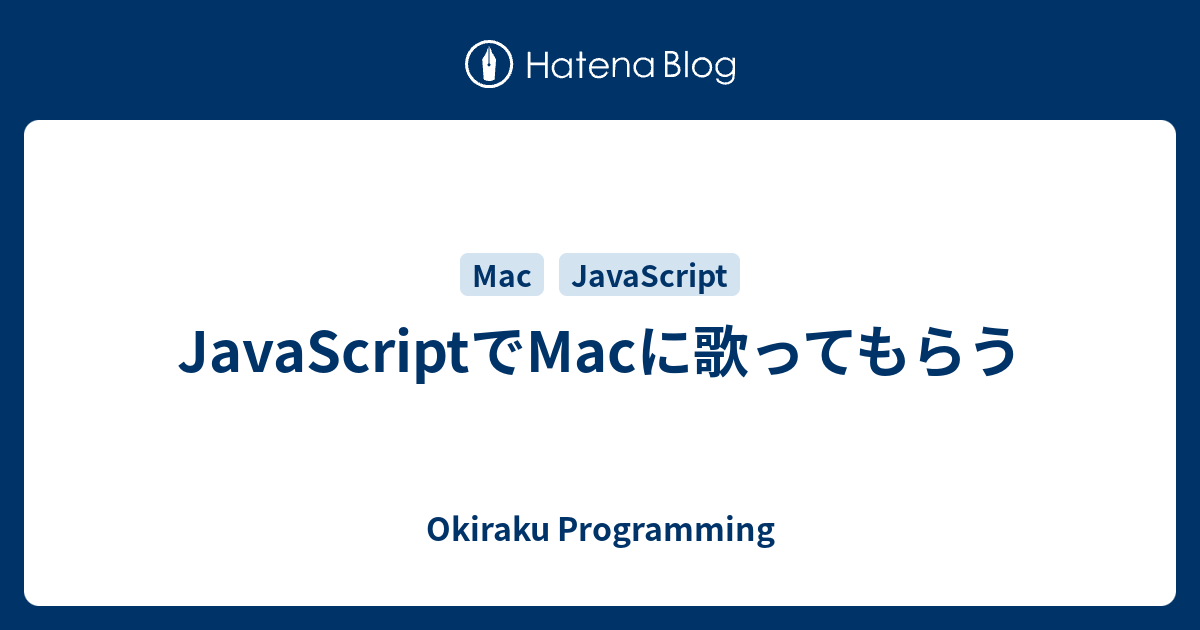 Hatena Blog

Mac JavaScript

JavaScriptでMacに歌ってもらう

Okiraku Programming